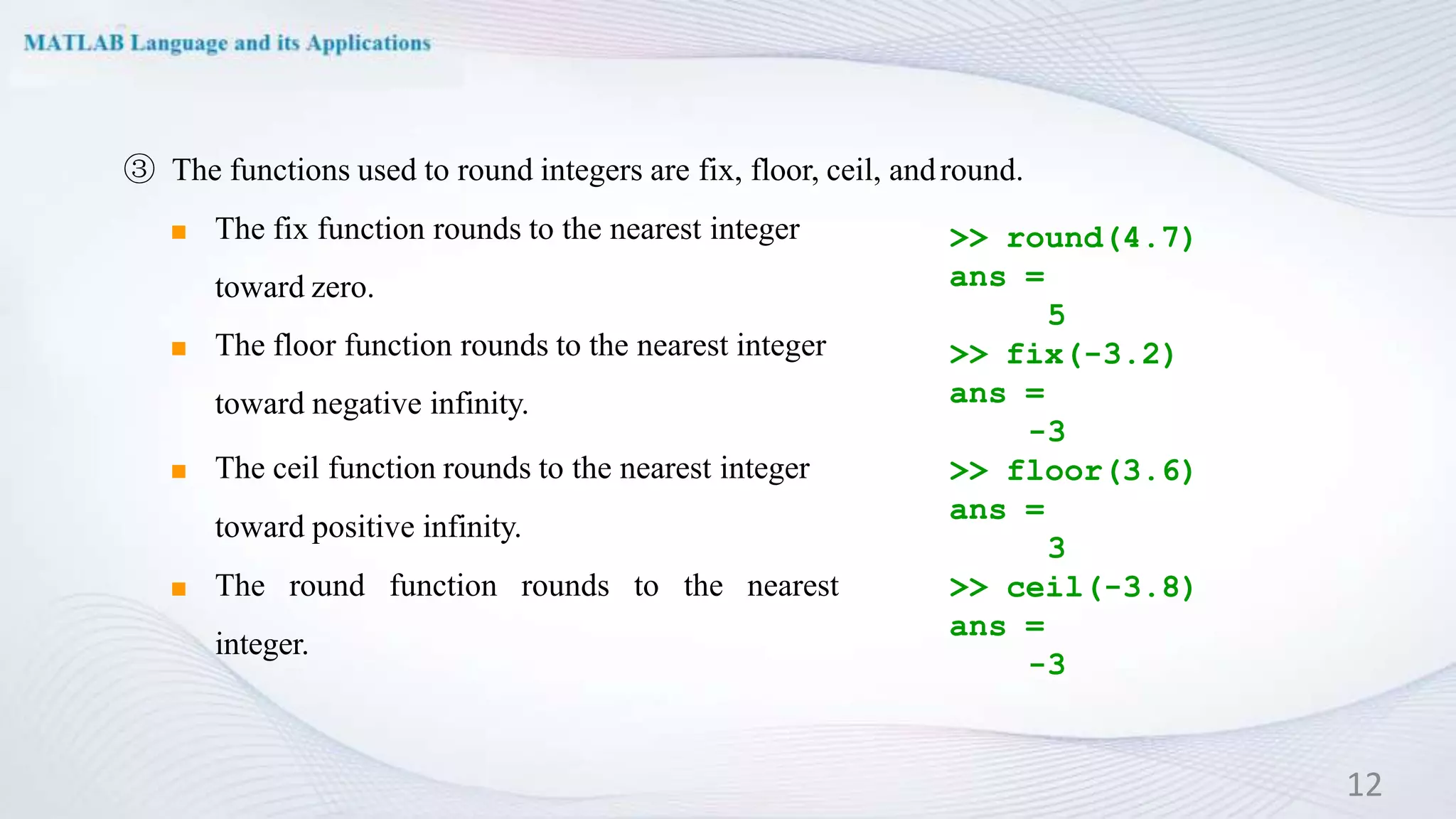 MATLAB Language and its Applications

③ The functions used to round integers are fix, floor, ceil, and round.

■ The fix function rounds to the nearest integer toward zero.

■ The floor function rounds to the nearest integer toward negative infinity.

■ The ceil function rounds to the nearest integer toward positive infinity.

■ The round function rounds to the nearest integer.

>> round(4.7)
ans =
5
>> fix(-3.2)
ans =
-3
>> floor(3.6)
ans =
3
>> ceil(-3.8)
ans =
-3

12